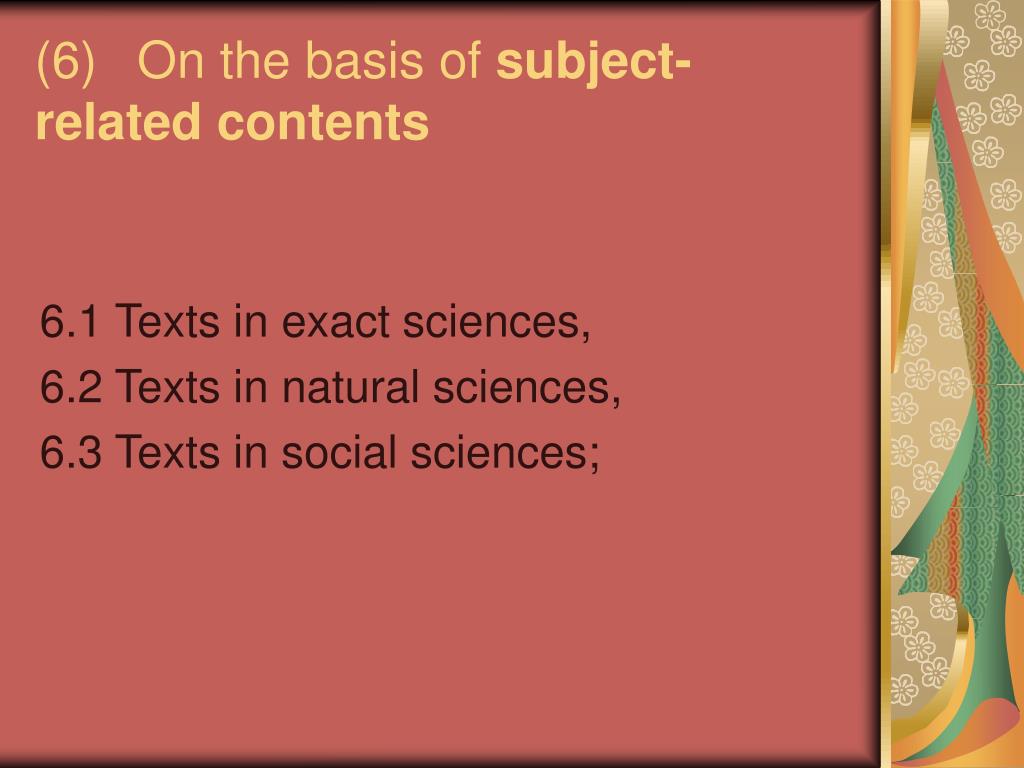 (6) On the basis of subject-related contents

6.1 Texts in exact sciences,
6.2 Texts in natural sciences,
6.3 Texts in social sciences;